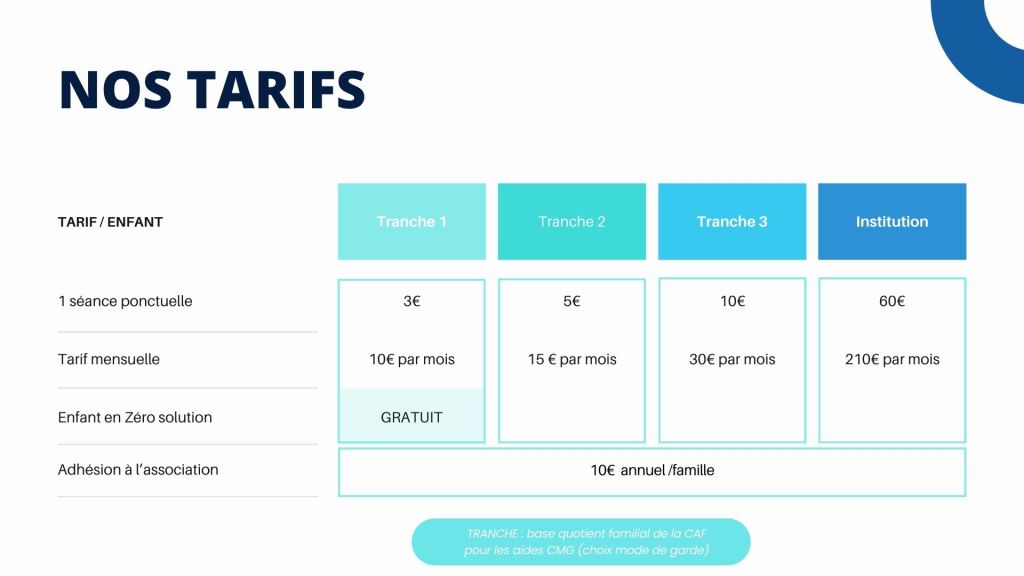 NOS TARIFS

| TARIF / ENFANT | Tranche 1 | Tranche 2 | Tranche 3 | Institution |
|---|---|---|---|---|
| 1 séance ponctuelle | 3€ | 5€ | 10€ | 60€ |
| Tarif mensuelle | 10€ par mois | 15 € par mois | 30€ par mois | 210€ par mois |
| Enfant en Zéro solution | GRATUIT | | | |
| Adhésion à l'association | 10€ annuel /famille | | | |

TRANCHE : base quotient familial de la CAF pour les aides CMG (choix mode de garde)